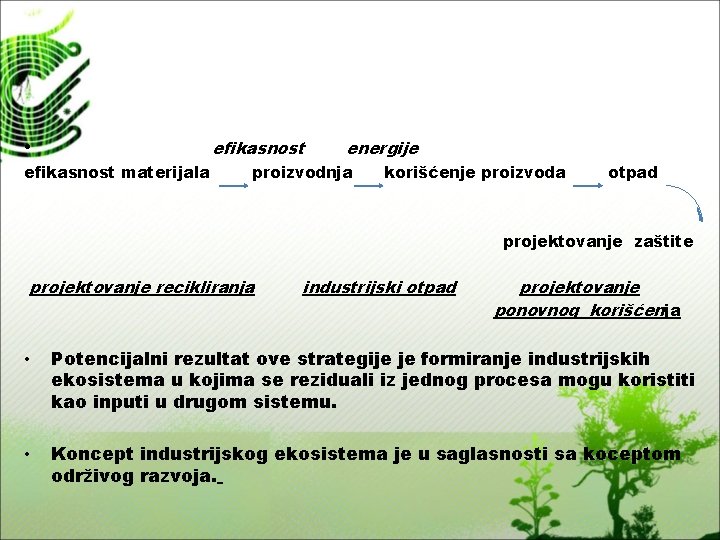 efikasnost energije

efikasnost materijala proizvodnja korišćenje proizvoda otpad

projektovanje zaštite

projektovanje recikliranja industrijski otpad projektovanje ponovnog korišćenja

• Potencijalni rezultat ove strategije je formiranje industrijskih ekosistema u kojima se reziduali iz jednog procesa mogu koristiti kao inputi u drugom sistemu.

• Koncept industrijskog ekosistema je u saglasnosti sa koceptom održivog razvoja.